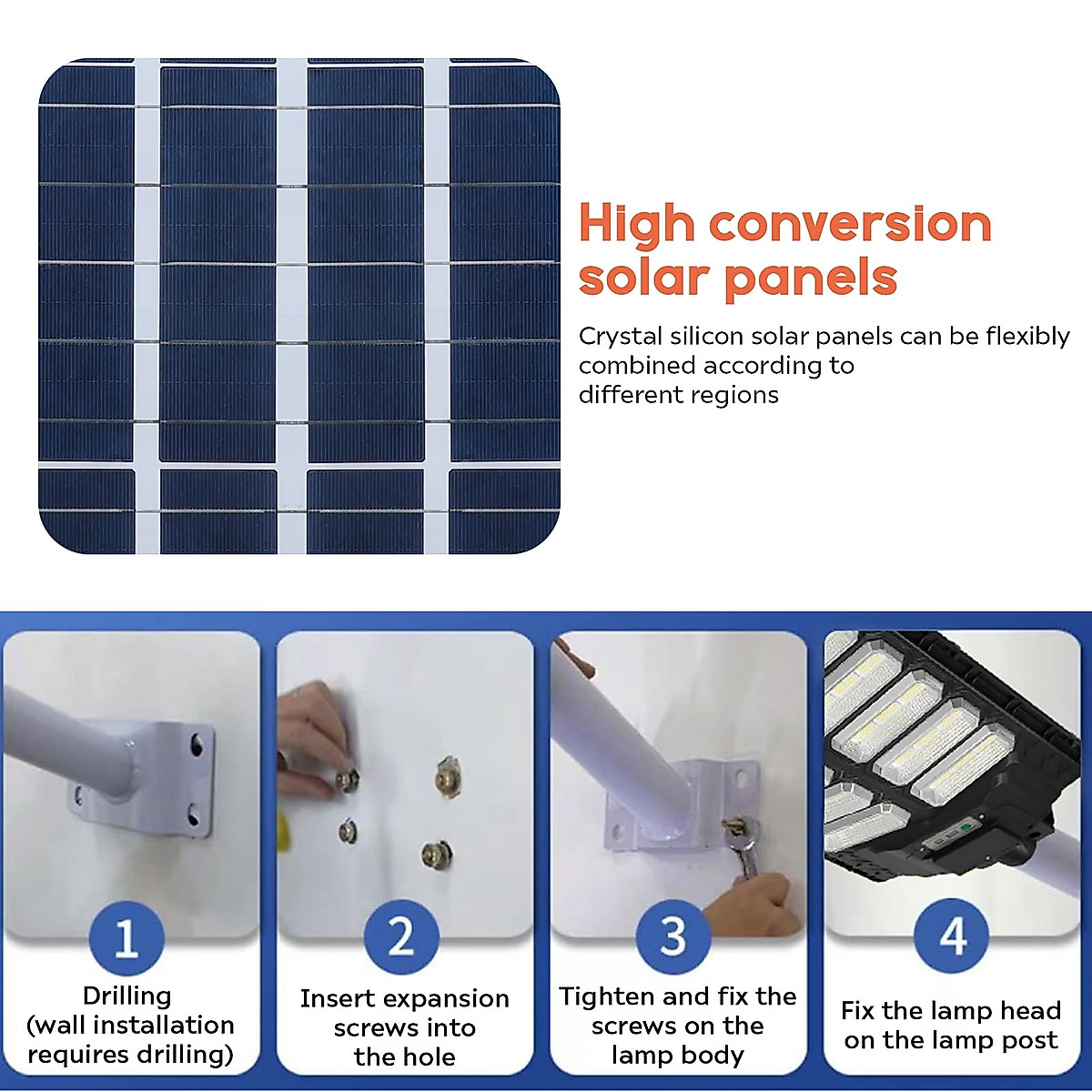 High conversion solar panels

Crystal silicon solar panels can be flexibly combined according to different regions

1
Drilling (wall installation requires drilling)

2
Insert expansion screws into the hole

3
Tighten and fix the screws on the lamp body

4
Fix the lamp head on the lamp post